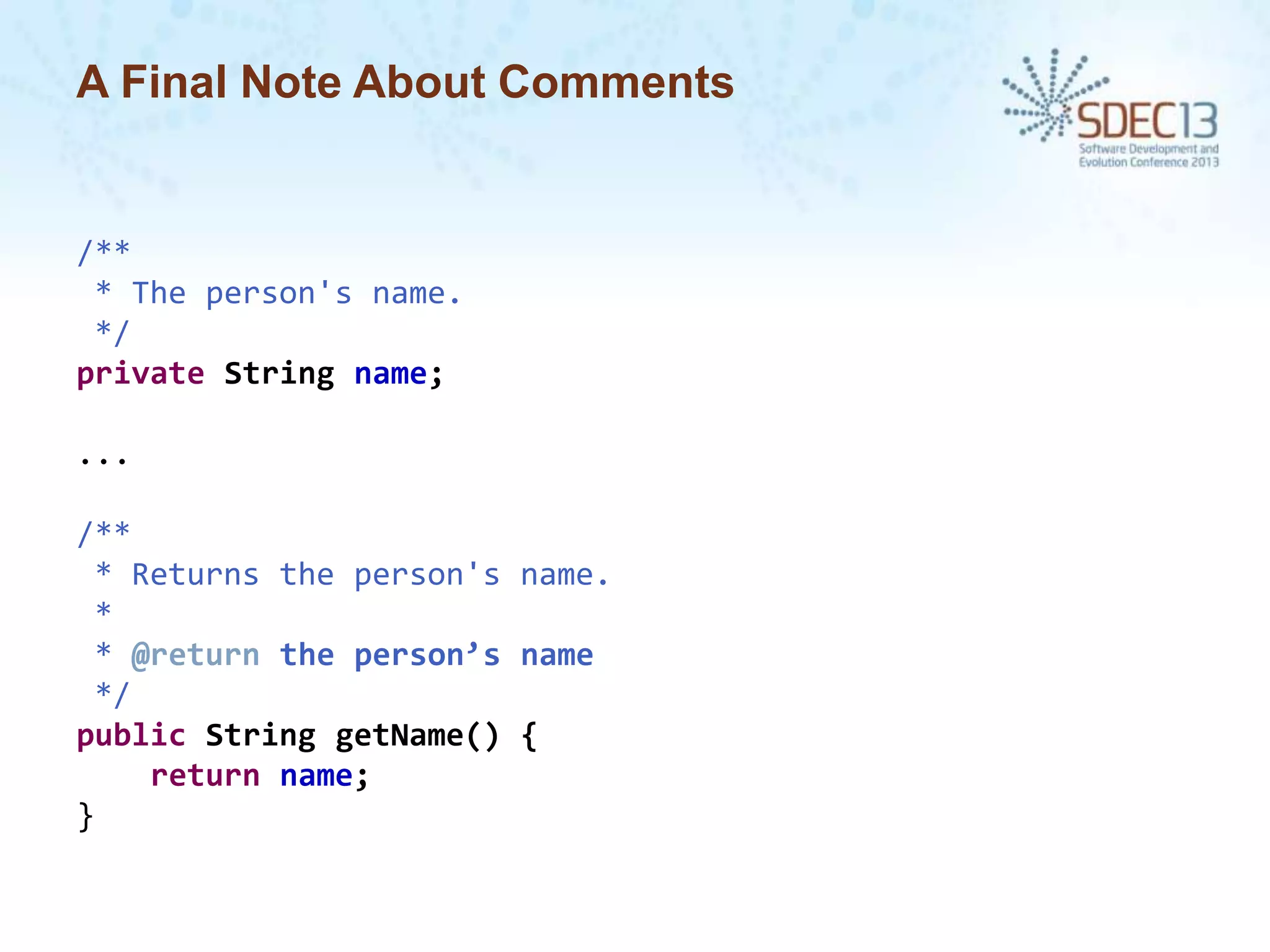 A Final Note About Comments

SDEC13
Software Development and Evolution Conference 2013

/**
 * The person's name.
 */
private String name;

...

/**
 * Returns the person's name.
 *
 * @return the person’s name
 */
public String getName() {
    return name;
}